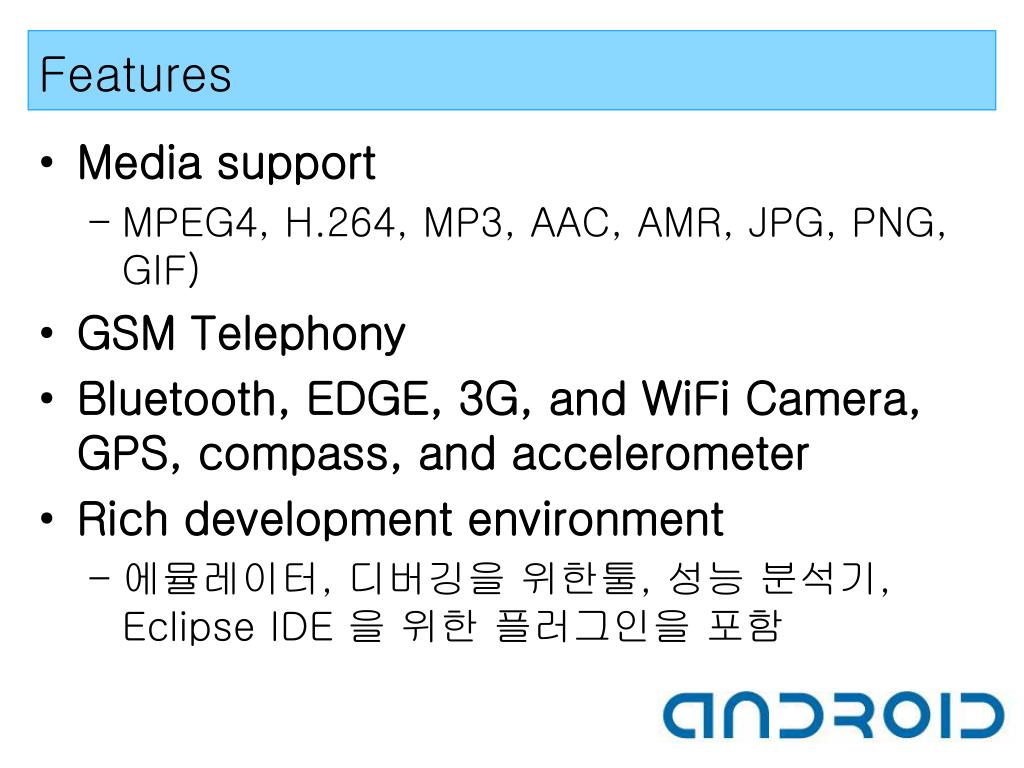 Features

• Media support
– MPEG4, H.264, MP3, AAC, AMR, JPG, PNG, GIF)

• GSM Telephony

• Bluetooth, EDGE, 3G, and WiFi Camera, GPS, compass, and accelerometer

• Rich development environment
– 에뮬레이터, 디버깅을 위한툴, 성능 분석기, Eclipse IDE 을 위한 플러그인을 포함

ANDROID